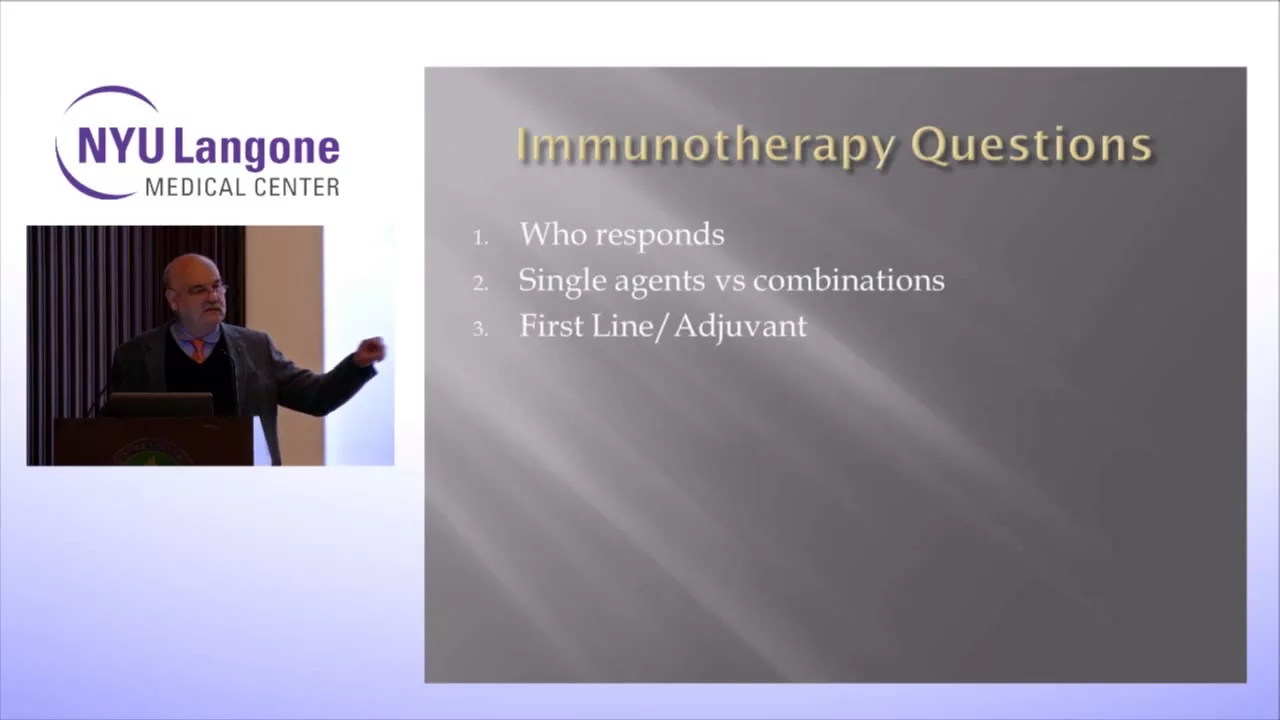 NYU Langone
MEDICAL CENTER

Immunotherapy Questions

1. Who responds
2. Single agents vs combinations
3. First Line/Adjuvant